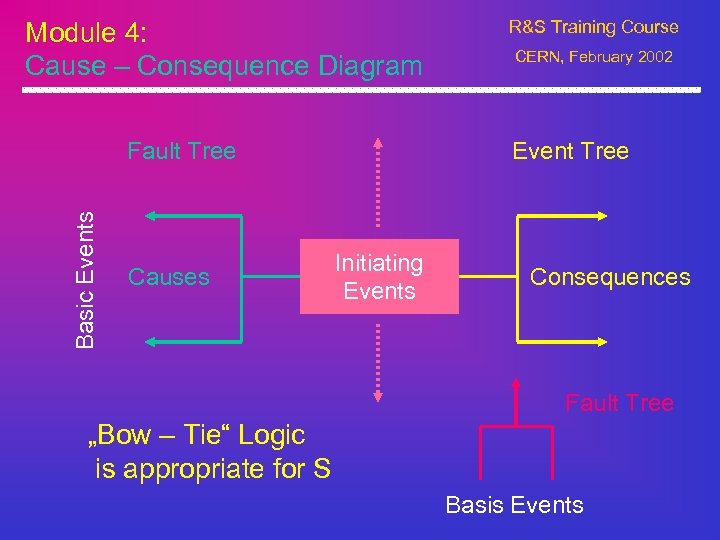 Module 4:
Cause – Consequence Diagram

R&S Training Course
CERN, February 2002

Fault Tree

Event Tree

Basic Events

Causes

Initiating Events

Consequences

Fault Tree

„Bow – Tie“ Logic is appropriate for S

Basis Events